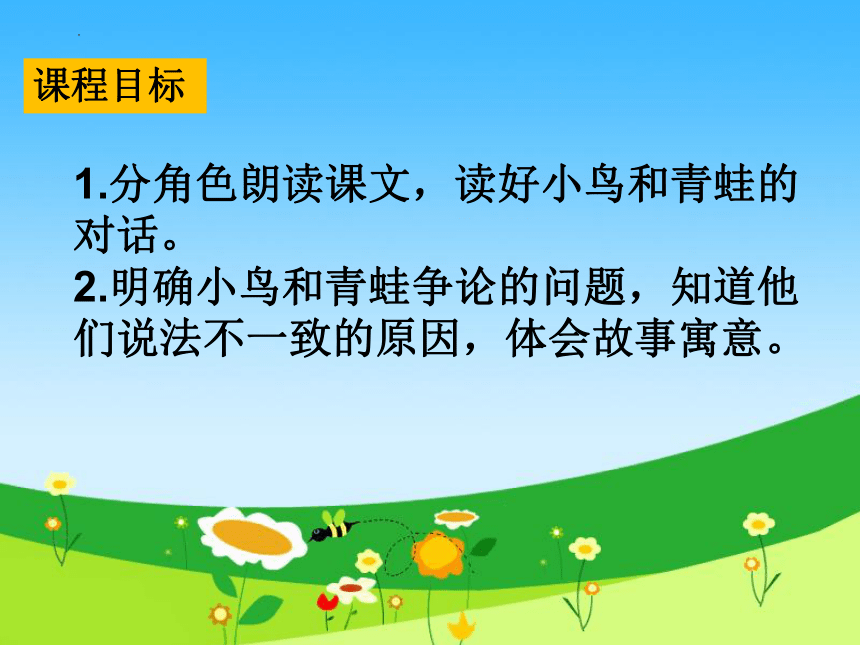 课程目标

1.分角色朗读课文，读好小鸟和青蛙的对话。
2.明确小鸟和青蛙争论的问题，知道他们说法不一致的原因，体会故事寓意。